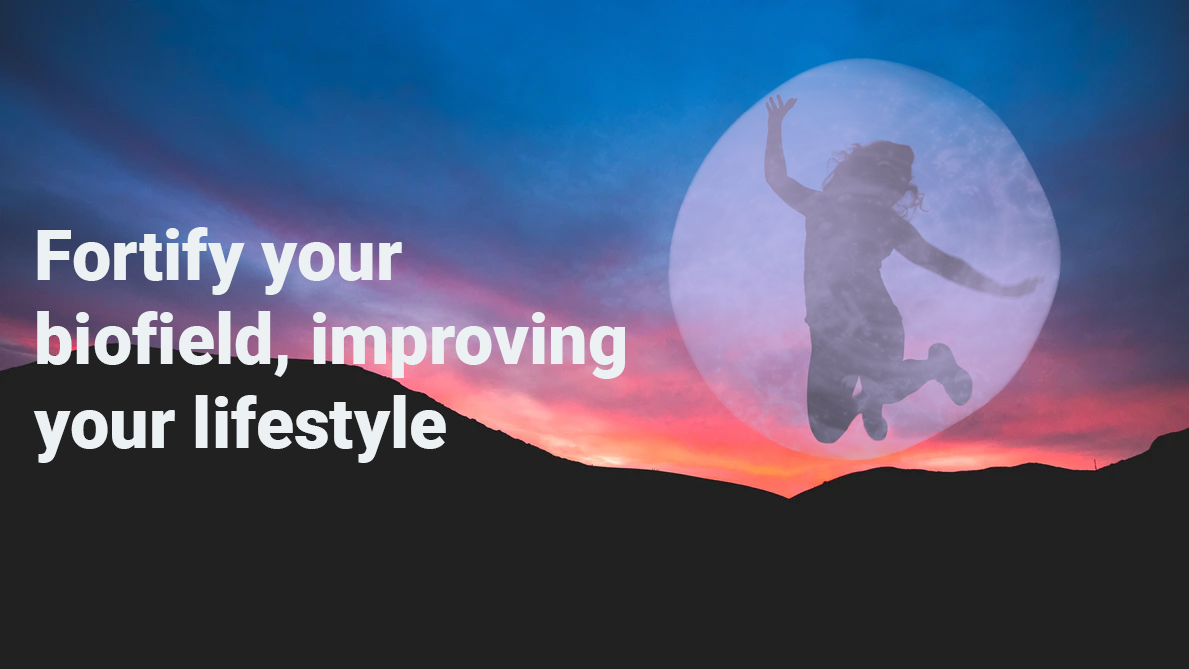 Fortify your biofield, improving your lifestyle